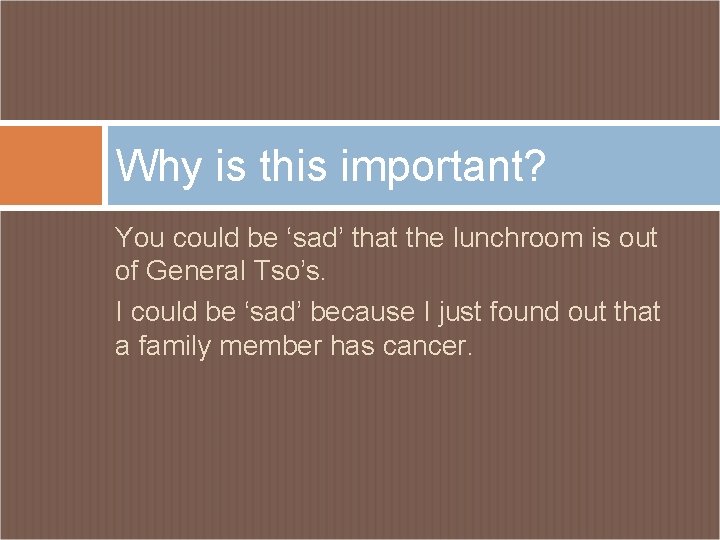 Why is this important?

You could be ‘sad’ that the lunchroom is out of General Tso’s.

I could be ‘sad’ because I just found out that a family member has cancer.